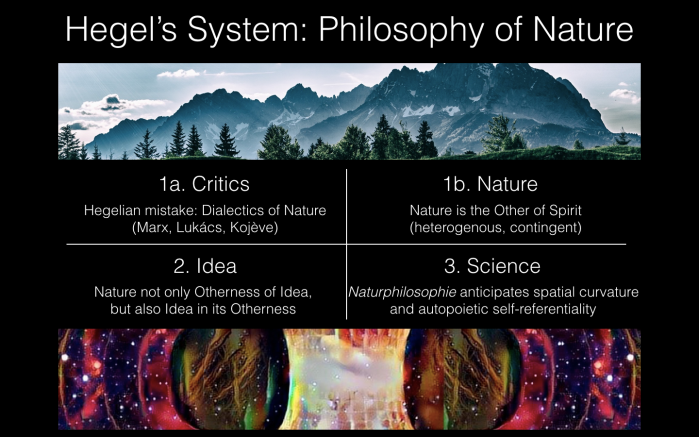 Hegel's System: Philosophy of Nature

1a. Critics
Hegelian mistake: Dialectics of Nature (Marx, Lukács, Kojève)

1b. Nature
Nature is the Other of Spirit (heterogenous, contingent)

2. Idea
Nature not only Otherness of Idea, but also Idea in its Otherness

3. Science
Naturphilosophie anticipates spatial curvature and autopoietic self-referentiality